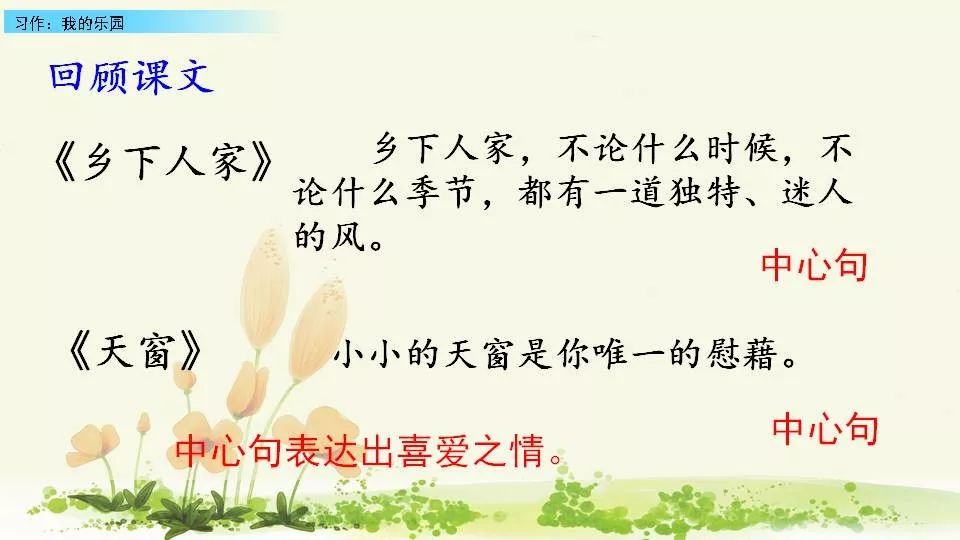 习作：我的乐园

回顾课文

《乡下人家》 乡下人家，不论什么时候，不论什么季节，都有一道独特、迷人的风。

中心句

《天窗》 小小的天窗是你唯一的慰藉。

中心句

中心句表达出喜爱之情。